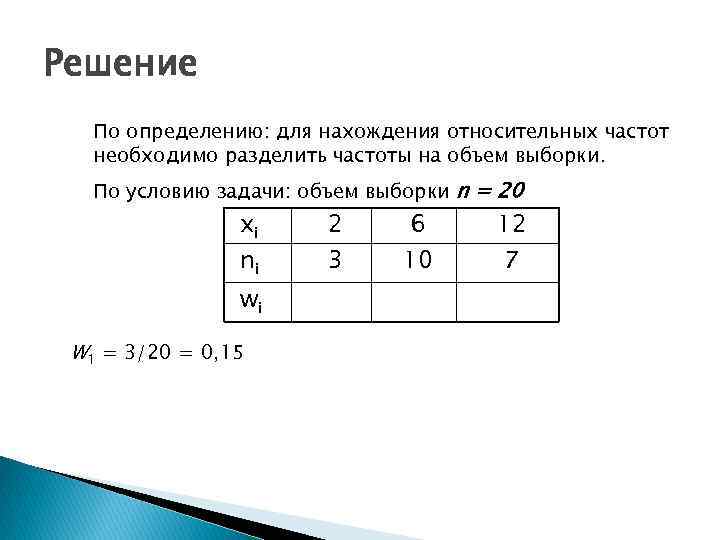 Решение

По определению: для нахождения относительных частот необходимо разделить частоты на объем выборки.

По условию задачи: объем выборки $n = 20$

| $x_i$ | 2 | 6 | 12 |
|---|---|---|---|
| $n_i$ | 3 | 10 | 7 |
| $w_i$ | | | |

$W_1 = 3/20 = 0,15$